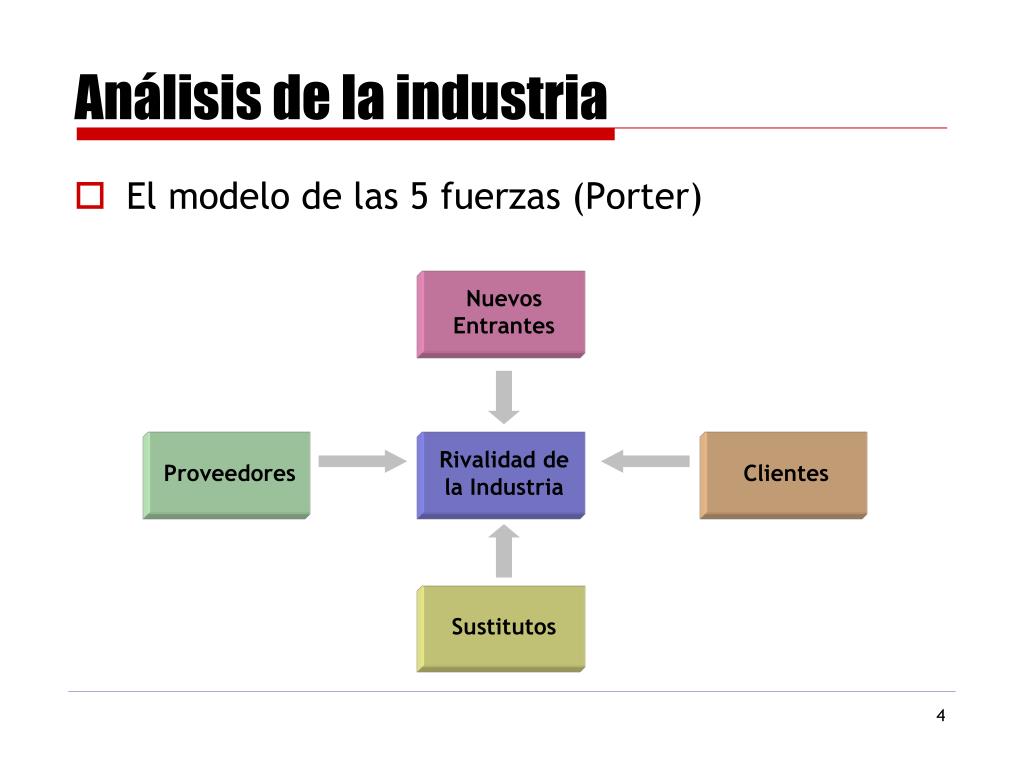 Análisis de la industria

El modelo de las 5 fuerzas (Porter)

Nuevos Entrantes

Proveedores

Rivalidad de la Industria

Clientes

Sustitutos

4